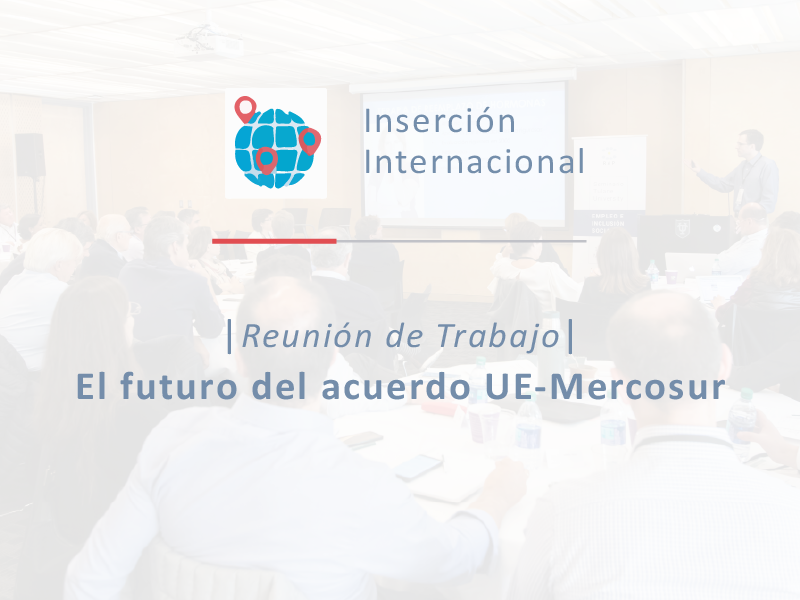 Inserción Internacional

|Reunión de Trabajo|

El futuro del acuerdo UE-Mercosur